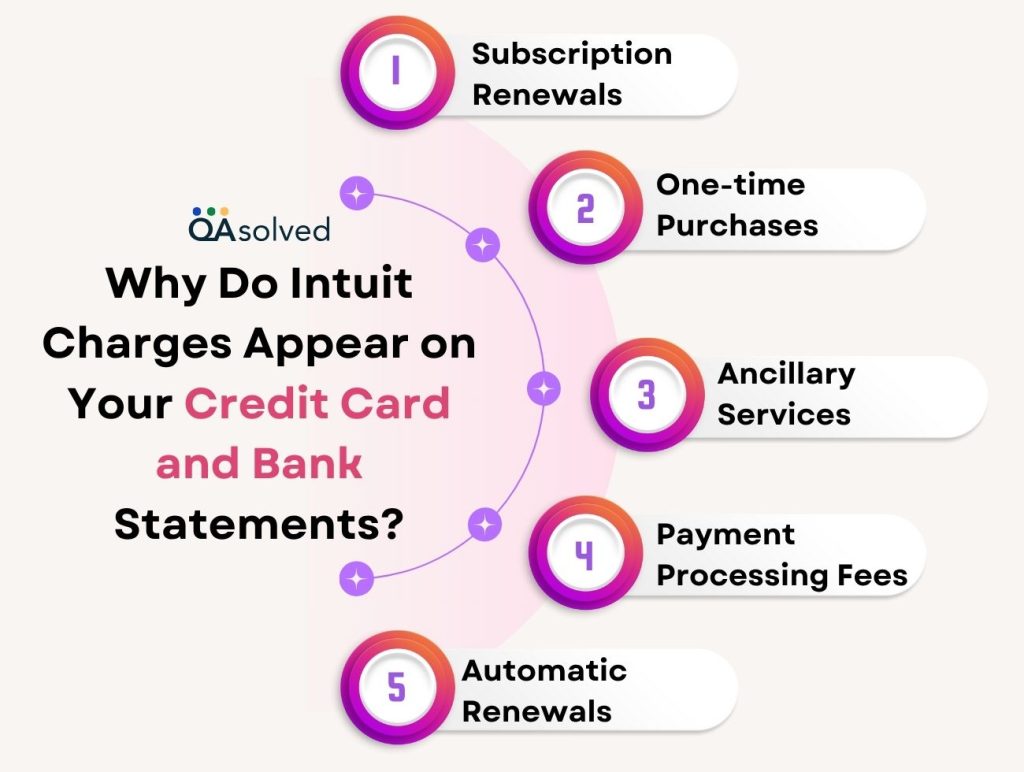 QAsolved

Why Do Intuit Charges Appear on Your Credit Card and Bank Statements?

1 Subscription Renewals

2 One-time Purchases

3 Ancillary Services

4 Payment Processing Fees

5 Automatic Renewals